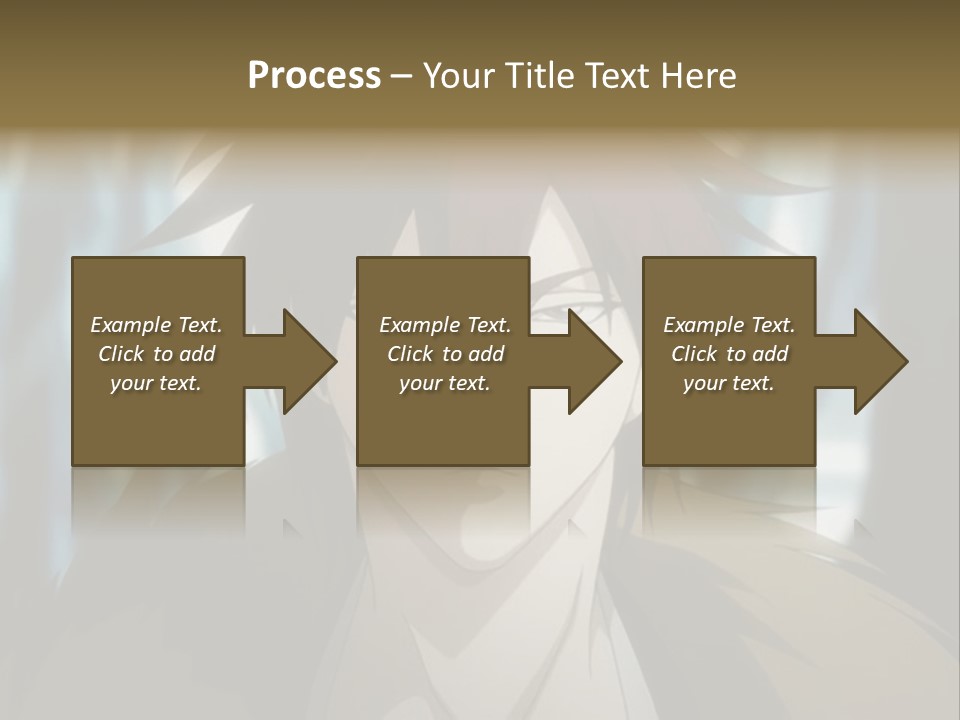 Process – Your Title Text Here

Example Text. Click to add your text.

Example Text. Click to add your text.

Example Text. Click to add your text.